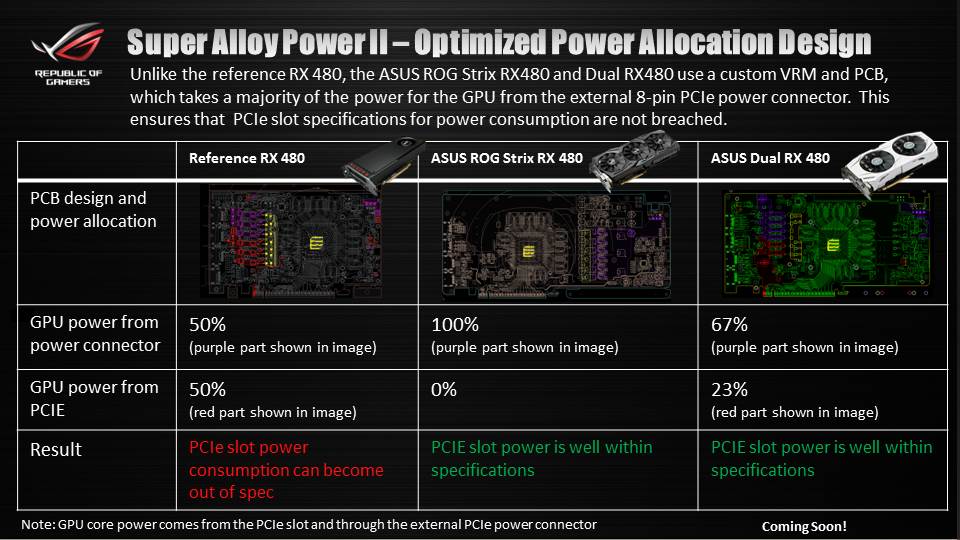 REPUBLIC OF GAMERS

Super Alloy Power II – Optimized Power Allocation Design

Unlike the reference RX 480, the ASUS ROG Strix RX480 and Dual RX480 use a custom VRM and PCB, which takes a majority of the power for the GPU from the external 8-pin PCIe power connector. This ensures that PCIe slot specifications for power consumption are not breached.

| | Reference RX 480 | ASUS ROG Strix RX 480 | ASUS Dual RX 480 |
|---|---|---|---|
| PCB design and power allocation | | | |
| GPU power from power connector | 50% (purple part shown in image) | 100% (purple part shown in image) | 67% (purple part shown in image) |
| GPU power from PCIE | 50% (red part shown in image) | 0% | 23% (red part shown in image) |
| Result | PCIe slot power consumption can become out of spec | PCIE slot power is well within specifications | PCIE slot power is well within specifications |

Note: GPU core power comes from the PCIe slot and through the external PCIe power connector

Coming Soon!